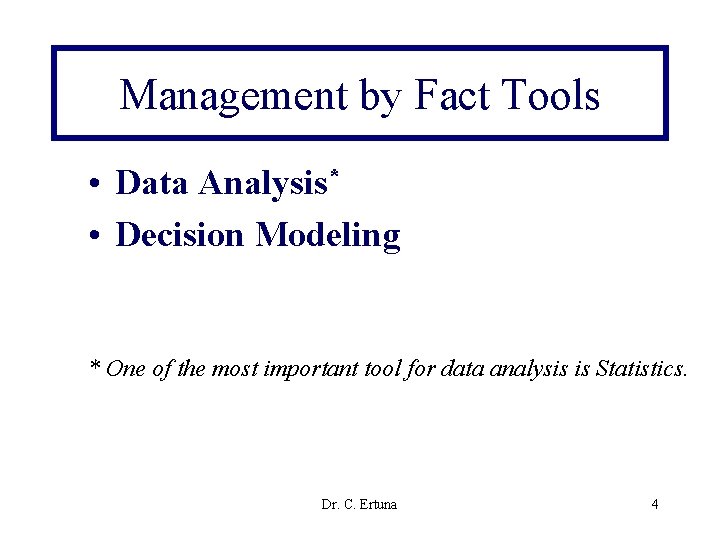 Management by Fact Tools

• Data Analysis*
• Decision Modeling

* One of the most important tool for data analysis is Statistics.

Dr. C. Ertuna

4